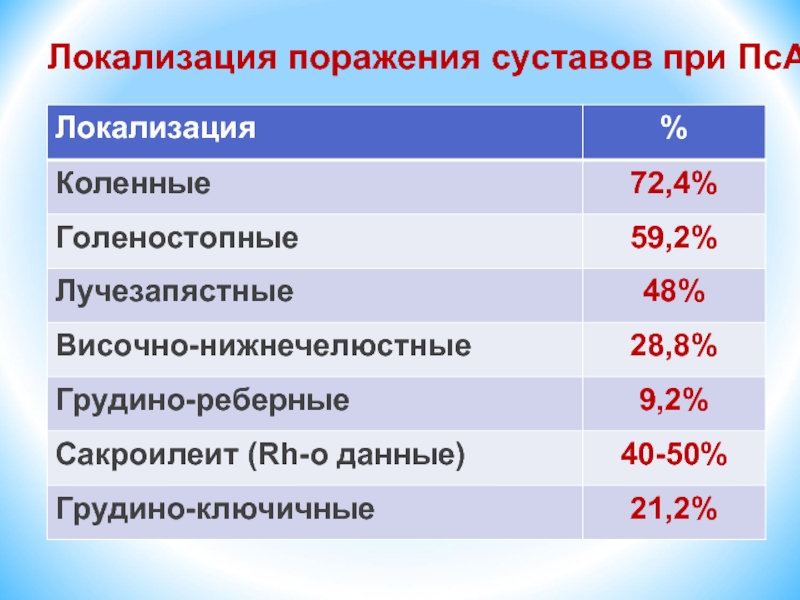 Локализация поражения суставов при ПсА

| Локализация | % |
|---|---|
| Коленные | 72,4% |
| Голеностопные | 59,2% |
| Лучезапястные | 48% |
| Височно-нижнечелюстные | 28,8% |
| Грудино-реберные | 9,2% |
| Сакроилеит (Rh-о данные) | 40-50% |
| Грудино-ключичные | 21,2% |